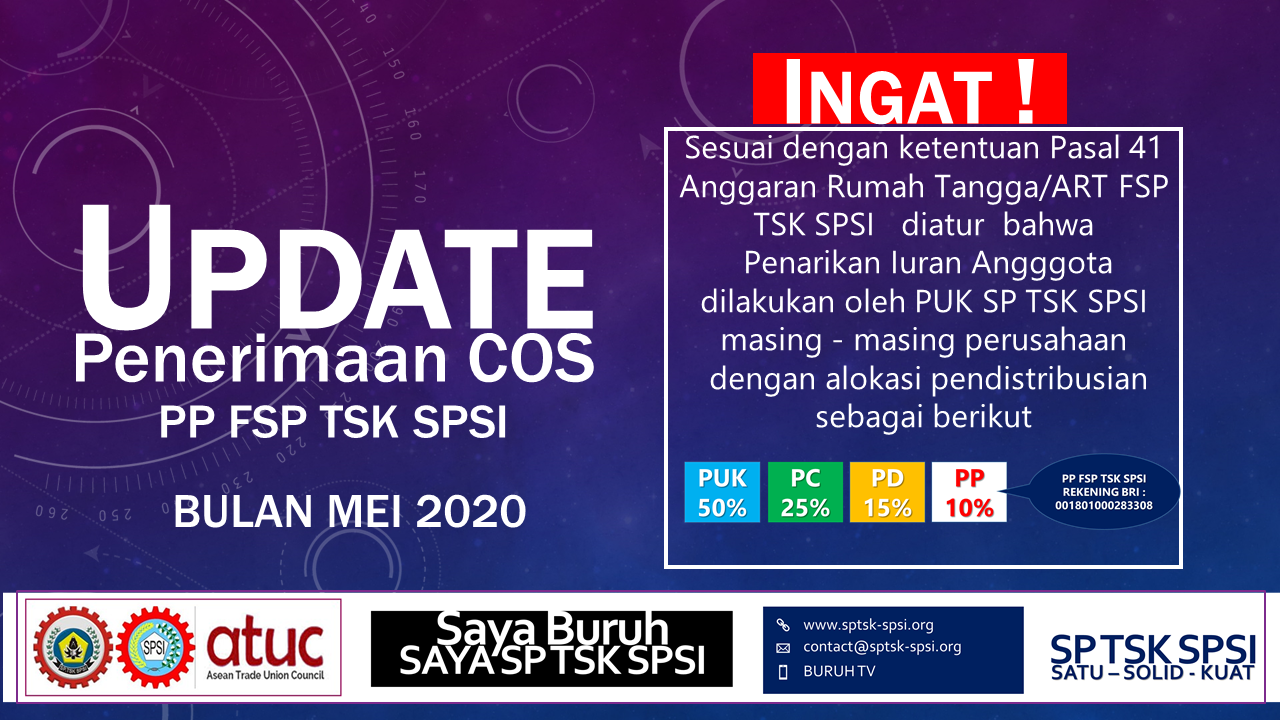 UPDATE
Penerimaan COS
PP FSP TSK SPSI

BULAN MEI 2020

INGAT !

Sesuai dengan ketentuan Pasal 41 Anggaran Rumah Tangga/ART FSP TSK SPSI diatur bahwa Penarikan Iuran Angggota dilakukan oleh PUK SP TSK SPSI masing - masing perusahaan dengan alokasi pendistribusian sebagai berikut

PUK 50%
PC 25%
PD 15%
PP 10%

PP FSP TSK SPSI
REKENING BRI :
001801000283308

SPSI

atuc
Asean Trade Union Council

Saya Buruh
SAYA SP TSK SPSI

www.sptsk-spsi.org
contact@sptsk-spsi.org
BURUH TV

SP TSK SPSI
SATU – SOLID - KUAT